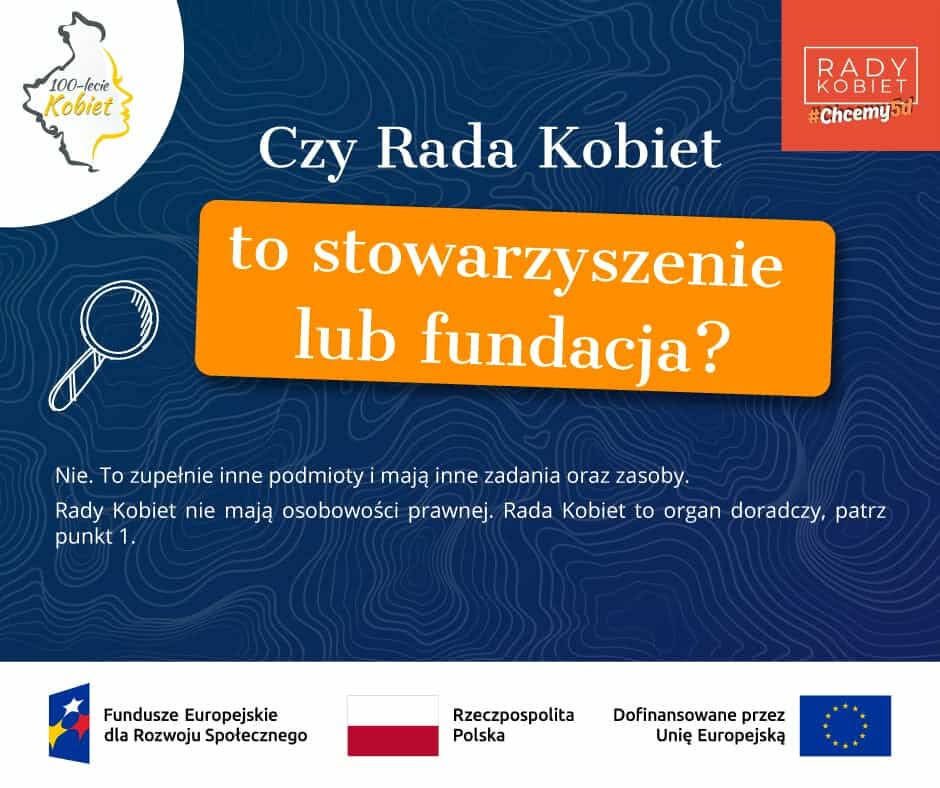 100-lecie Kobiet

RADY KOBIET #Chcemy50

Czy Rada Kobiet

to stowarzyszenie lub fundacja?

Nie. To zupełnie inne podmioty i mają inne zadania oraz zasoby.

Rady Kobiet nie mają osobowości prawnej. Rada Kobiet to organ doradczy, patrz punkt 1.

Fundusze Europejskie dla Rozwoju Społecznego

Rzeczpospolita Polska

Dofinansowane przez Unię Europejską